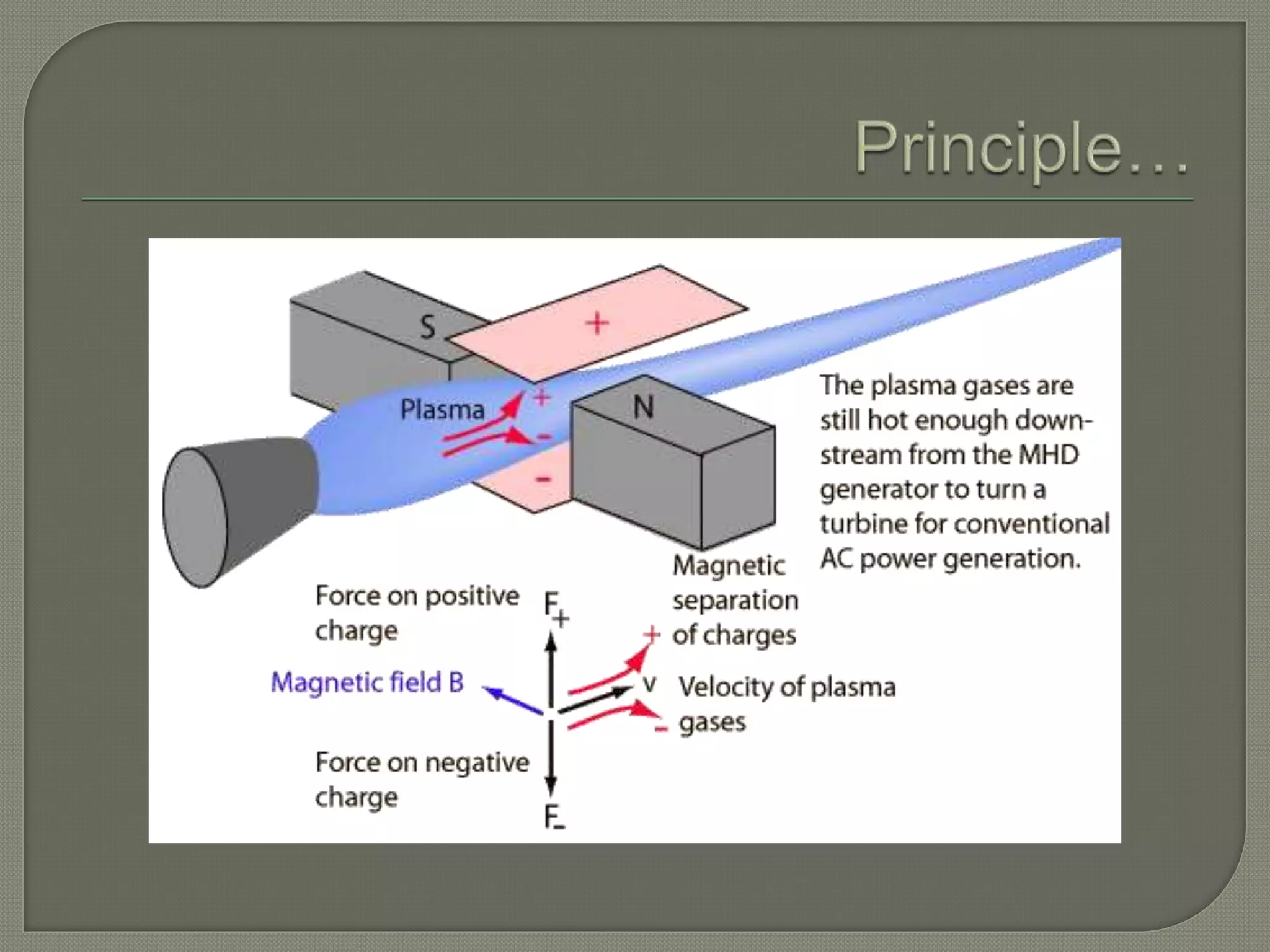 Principle…

S

+

Plasma

+

-

N

-

The plasma gases are still hot enough downstream from the MHD generator to turn a turbine for conventional AC power generation.

Magnetic separation of charges

Force on positive charge

$F_+$

+

Magnetic field B

v

Velocity of plasma gases

-

Force on negative charge

$F_-$